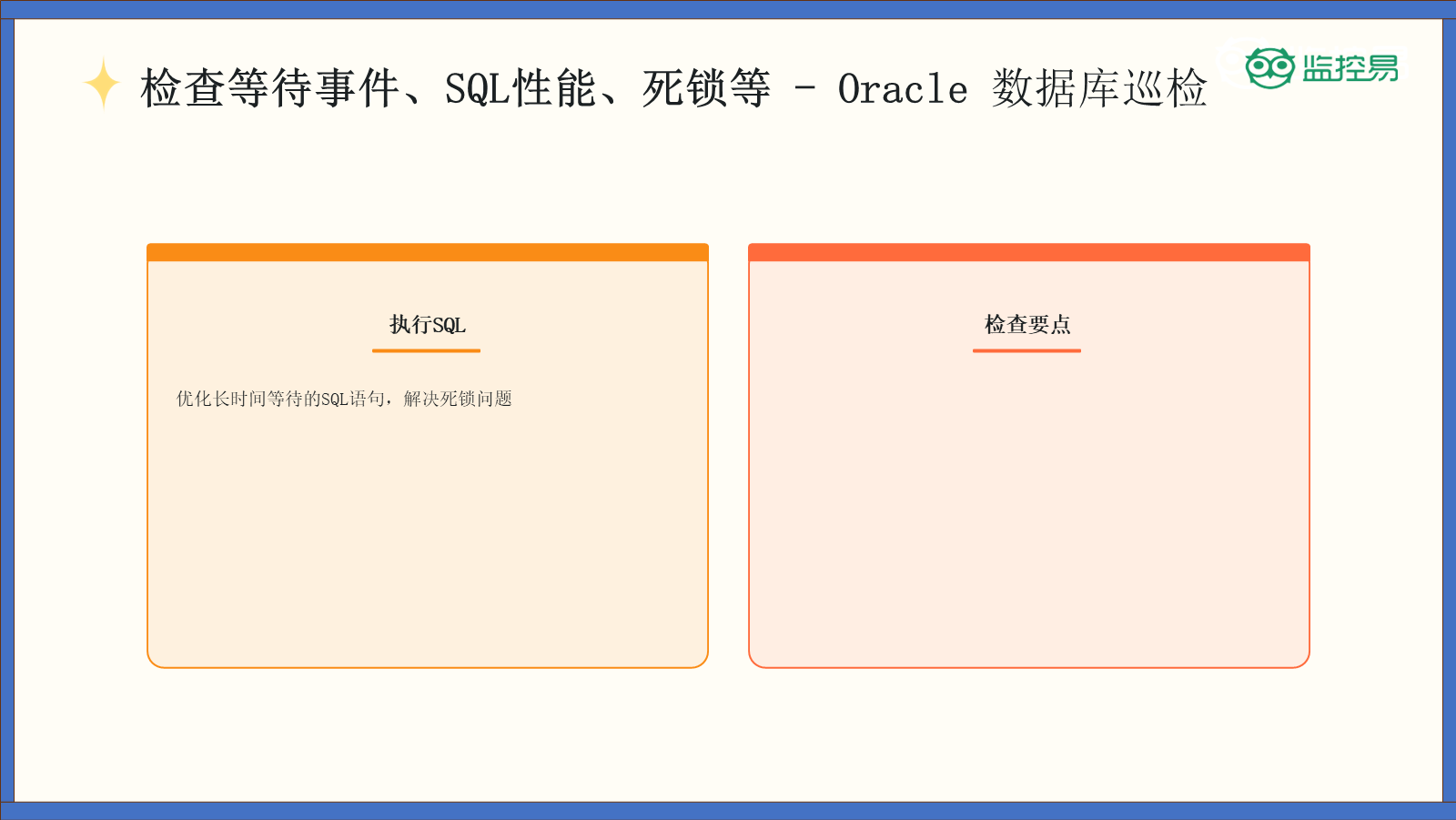 检查等待事件、SQL性能、死锁等 - Oracle 数据库巡检

监控易

执行SQL

优化长时间等待的SQL语句，解决死锁问题

检查要点